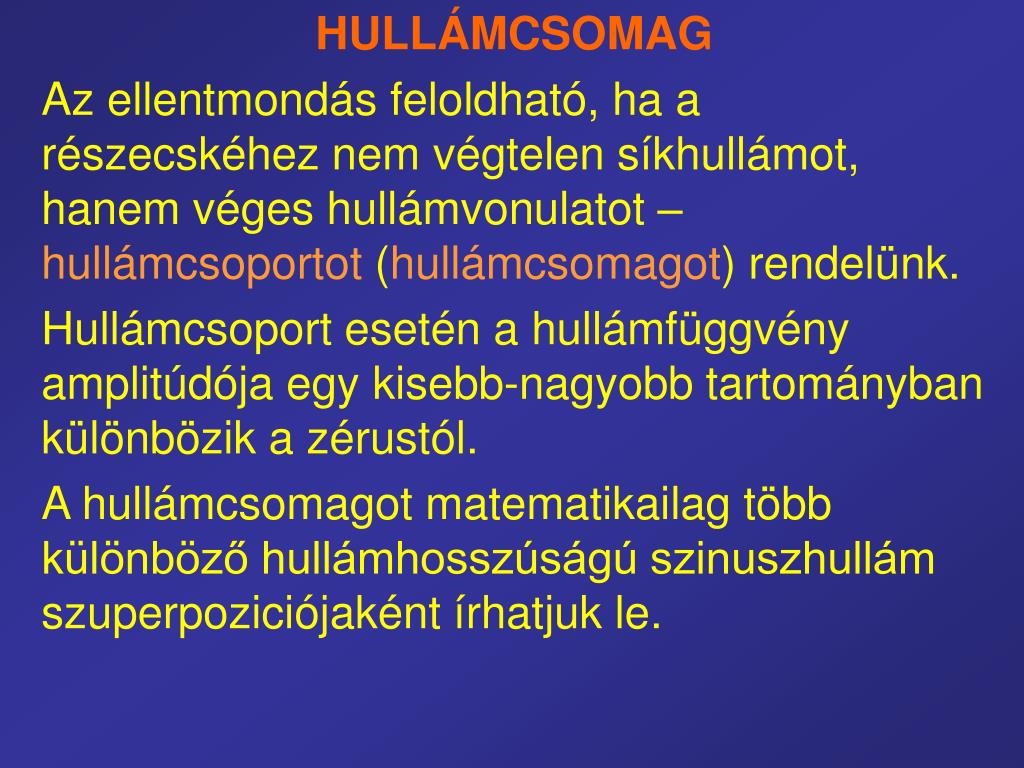 HULLÁMCSOMAG

Az ellentmondás feloldható, ha a részecskéhez nem végtelen síkhullámot, hanem véges hullámvonulatot – hullámcsoportot (hullámcsomagot) rendelünk.

Hullámcsoport esetén a hullámfüggvény amplitúdója egy kisebb-nagyobb tartományban különbözik a zérustól.

A hullámcsomagot matematikailag több különböző hullámhosszúságú szinuszhullám szuperpoziciójaként írhatjuk le.